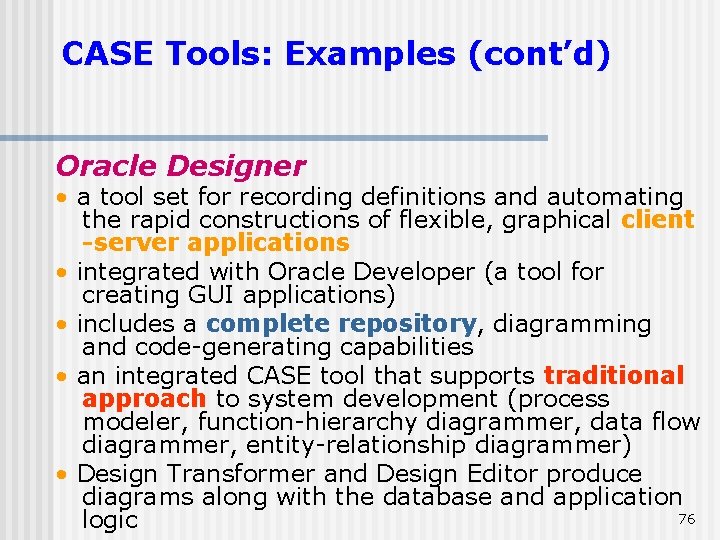 CASE Tools: Examples (cont'd)

Oracle Designer

• a tool set for recording definitions and automating the rapid constructions of flexible, graphical client -server applications
• integrated with Oracle Developer (a tool for creating GUI applications)
• includes a complete repository, diagramming and code-generating capabilities
• an integrated CASE tool that supports traditional approach to system development (process modeler, function-hierarchy diagrammer, data flow diagrammer, entity-relationship diagrammer)
• Design Transformer and Design Editor produce diagrams along with the database and application logic

76